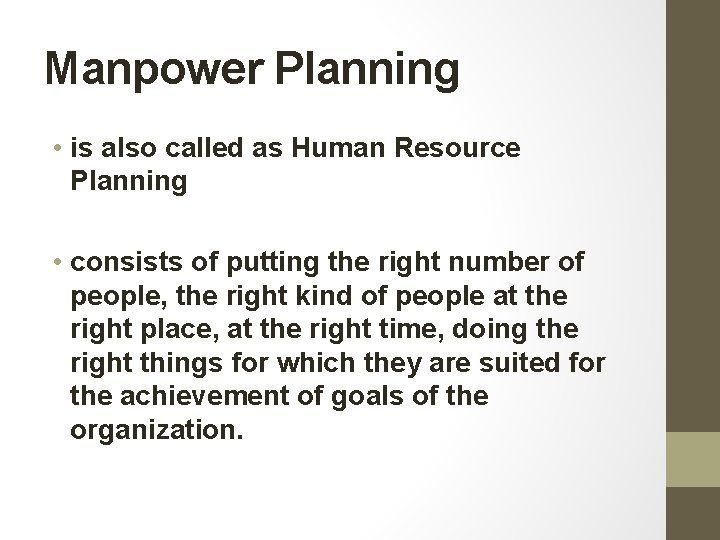 Manpower Planning

• is also called as Human Resource Planning

• consists of putting the right number of people, the right kind of people at the right place, at the right time, doing the right things for which they are suited for the achievement of goals of the organization.